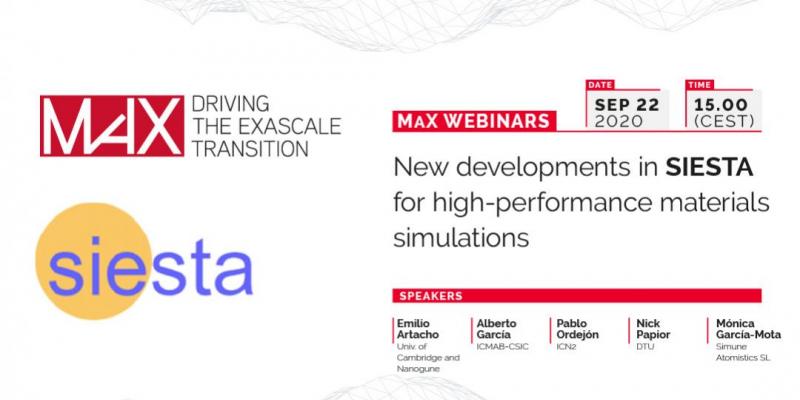 MAX DRIVING THE EXASCALE TRANSITION

siesta

MAX WEBINARS

DATE
SEP 22
2020

TIME
15.00
(CEST)

New developments in SIESTA for high-performance materials simulations

SPEAKERS

Emilio Artacho
Univ. of Cambridge and Nanogune

Alberto García
ICMAB-CSIC

Pablo Ordejón
ICN2

Nick Papior
DTU

Mónica García-Mota
Simune Atomistics SL